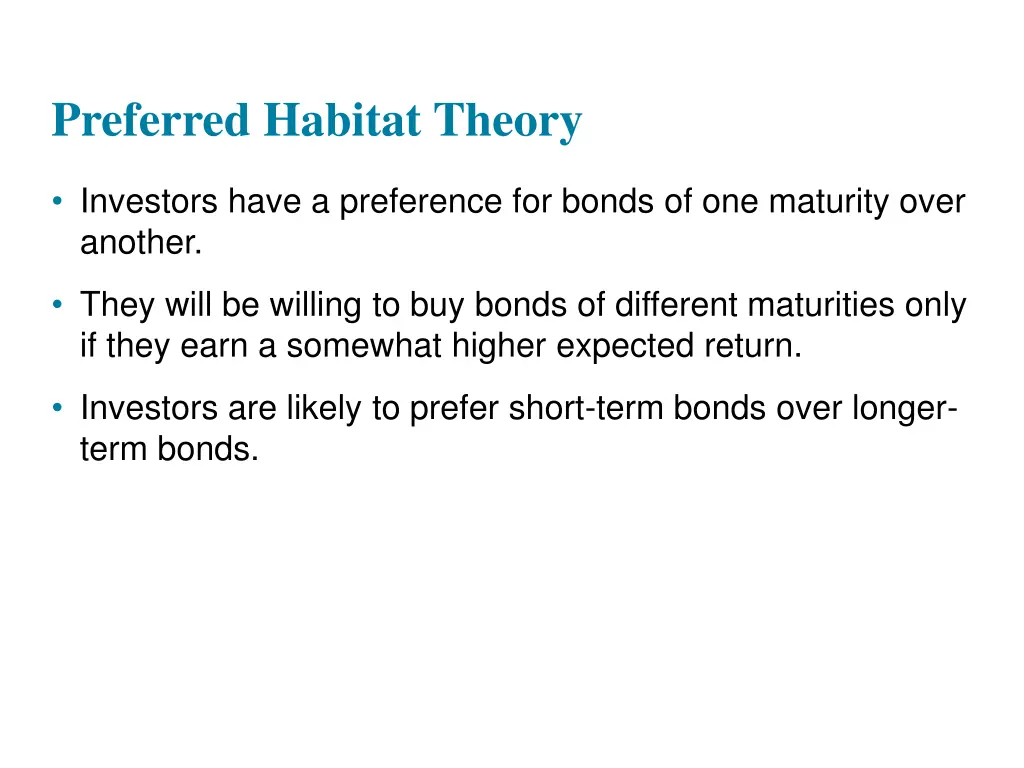 Preferred Habitat Theory

• Investors have a preference for bonds of one maturity over another.

• They will be willing to buy bonds of different maturities only if they earn a somewhat higher expected return.

• Investors are likely to prefer short-term bonds over longer-term bonds.